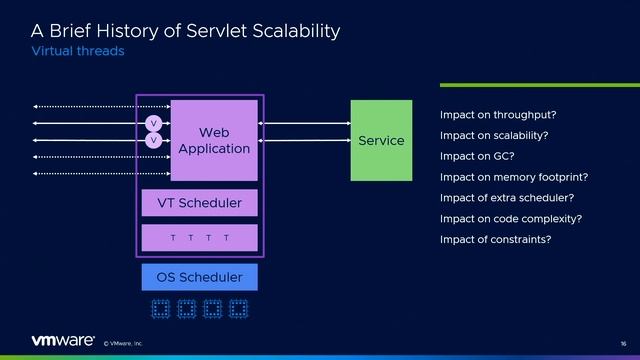 A Brief History of Servlet Scalability
Virtual threads

V
V
Web Application

VT Scheduler

T T T T

OS Scheduler

Service

Impact on throughput?
Impact on scalability?
Impact on GC?
Impact on memory footprint?
Impact of extra scheduler?
Impact on code complexity?
Impact of constraints?

vmware © VMware, Inc.

16